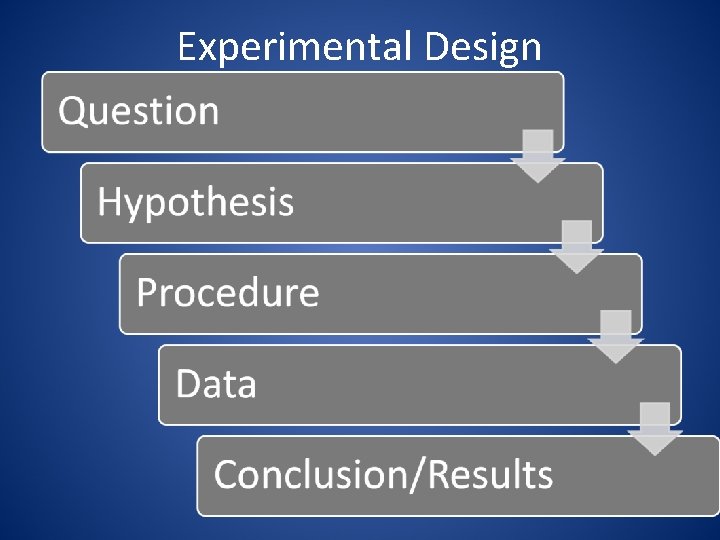 Experimental Design

Question

Hypothesis

Procedure

Data

Conclusion/Results